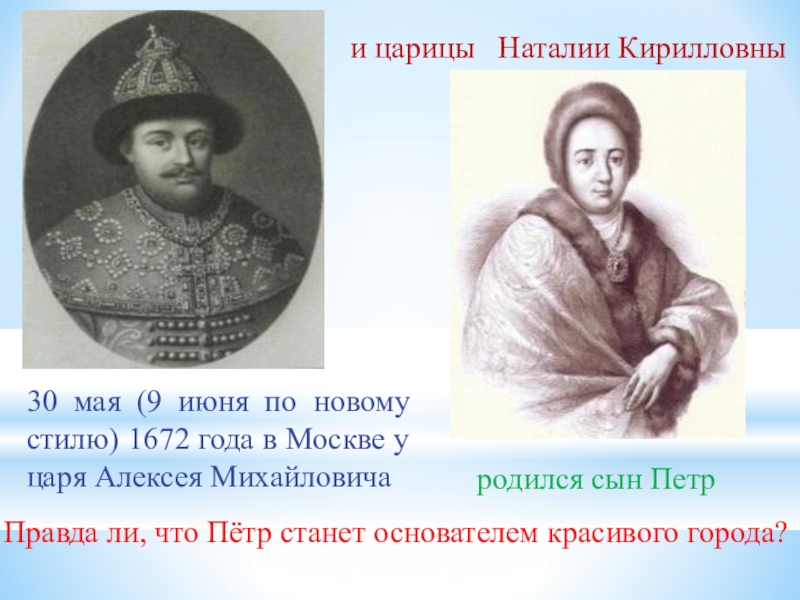 и царицы Наталии Кирилловны

30 мая (9 июня по новому стилю) 1672 года в Москве у царя Алексея Михайловича

родился сын Петр

Правда ли, что Пётр станет основателем красивого города?